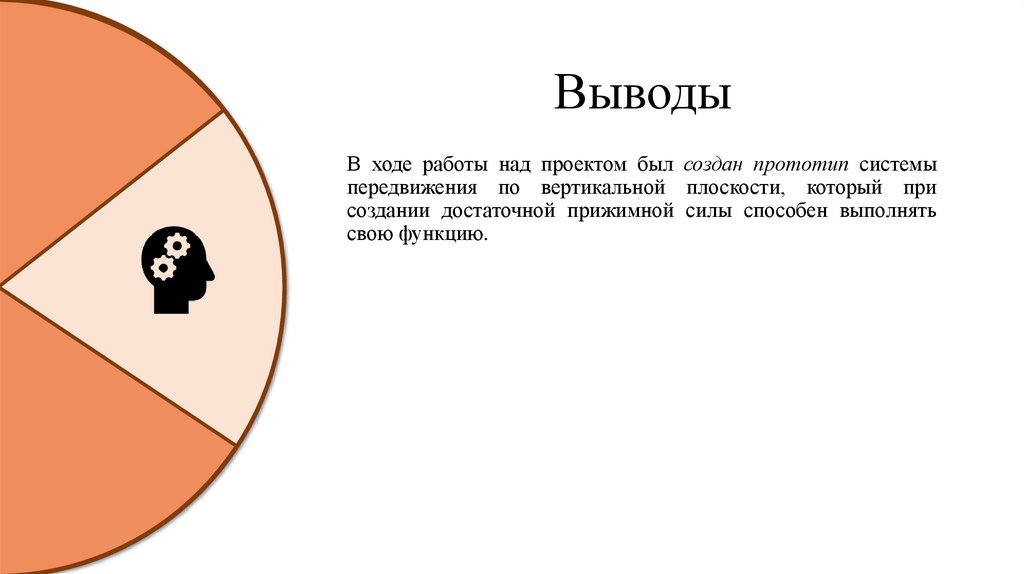 Выводы

В ходе работы над проектом был создан прототип системы передвижения по вертикальной плоскости, который при создании достаточной прижимной силы способен выполнять свою функцию.